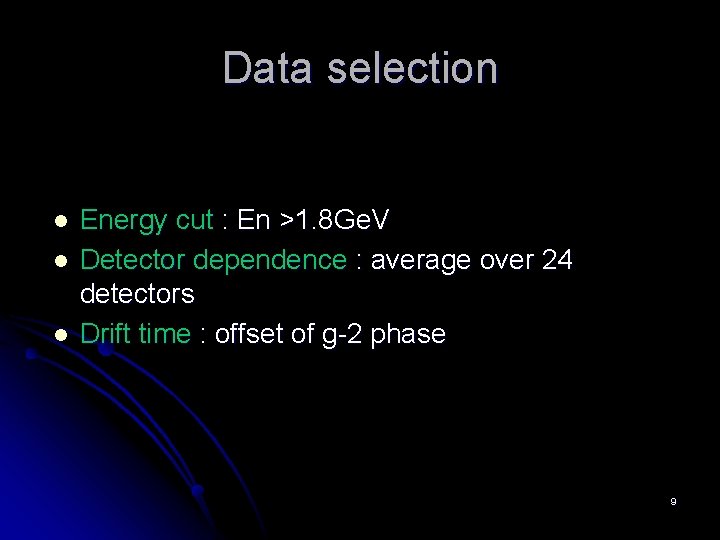 Data selection

- Energy cut : En >1.8GeV
- Detector dependence : average over 24 detectors
- Drift time : offset of g-2 phase

9